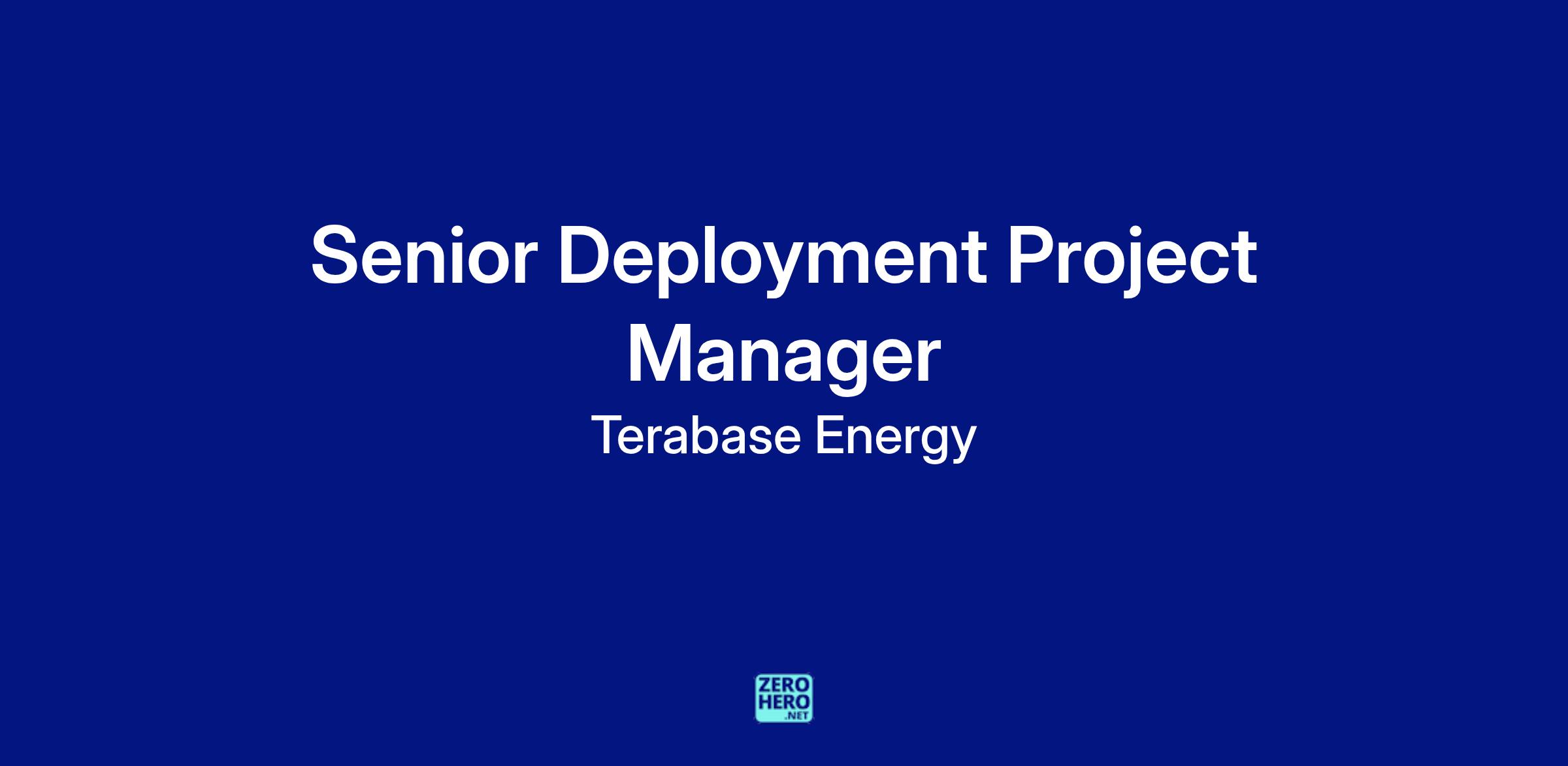 Senior Deployment Project Manager

Terabase Energy

ZERO
HERO
.NET